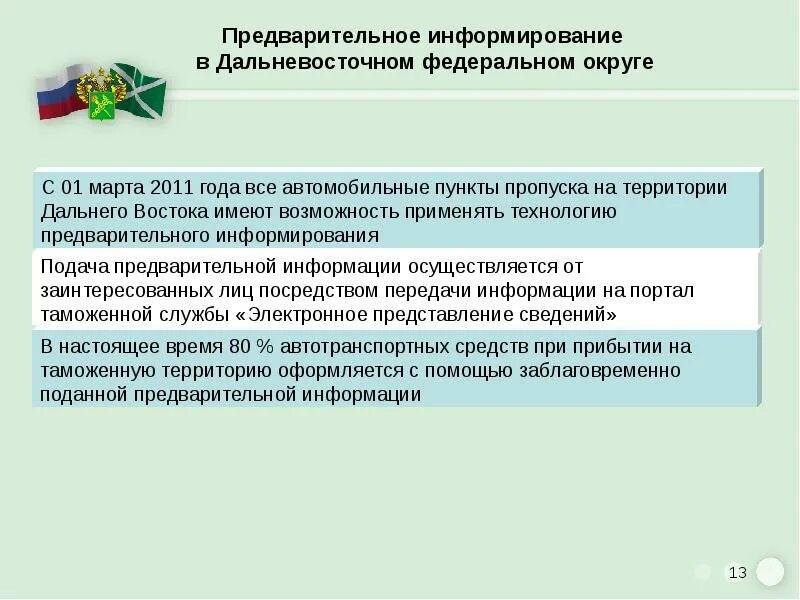 Предварительное информирование в Дальневосточном федеральном округе

С 01 марта 2011 года все автомобильные пункты пропуска на территории Дальнего Востока имеют возможность применять технологию предварительного информирования

Подача предварительной информации осуществляется от заинтересованных лиц посредством передачи информации на портал таможенной службы «Электронное представление сведений»

В настоящее время 80 % автотранспортных средств при прибытии на таможенную территорию оформляется с помощью заблаговременно поданной предварительной информации

13